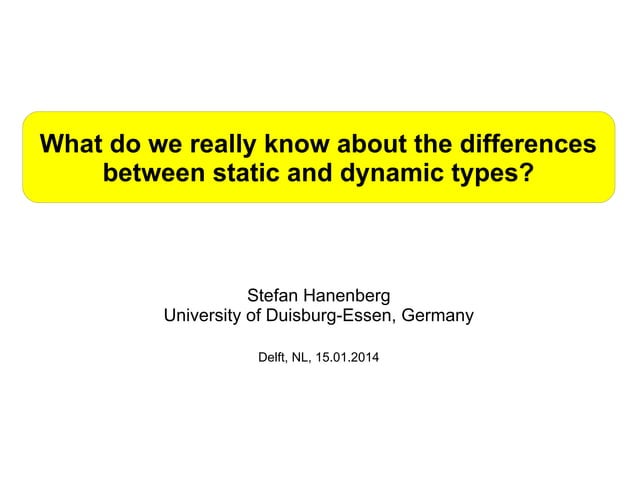 What do we really know about the differences between static and dynamic types?

Stefan Hanenberg
University of Duisburg-Essen, Germany

Delft, NL, 15.01.2014